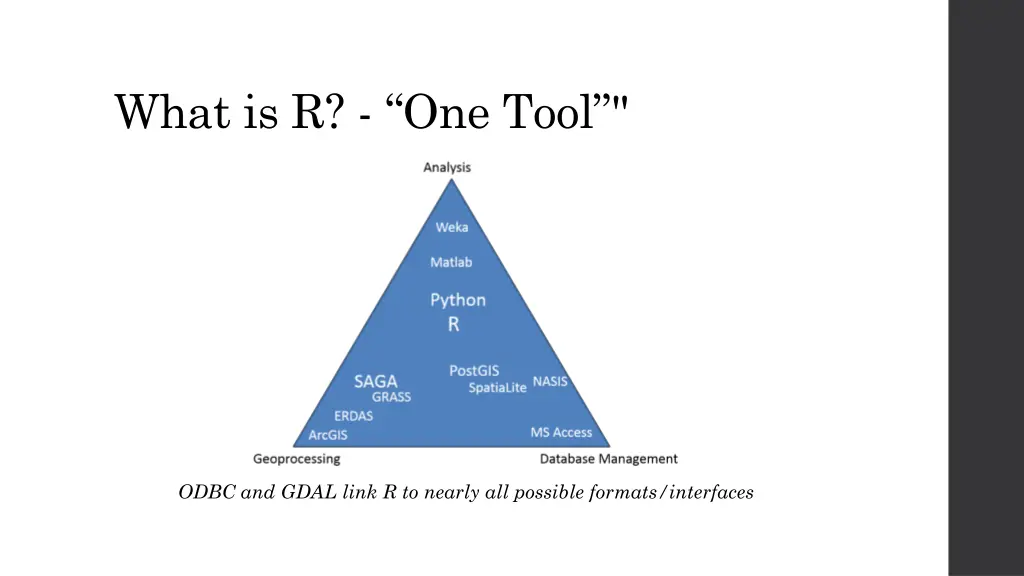 What is R? - “One Tool”"

Analysis

Weka

Matlab

Python
R

SAGA
GRASS

ERDAS

ArcGIS

PostGIS
SpatiaLite

NASIS

MS Access

Geoprocessing

Database Management

ODBC and GDAL link R to nearly all possible formats/interfaces